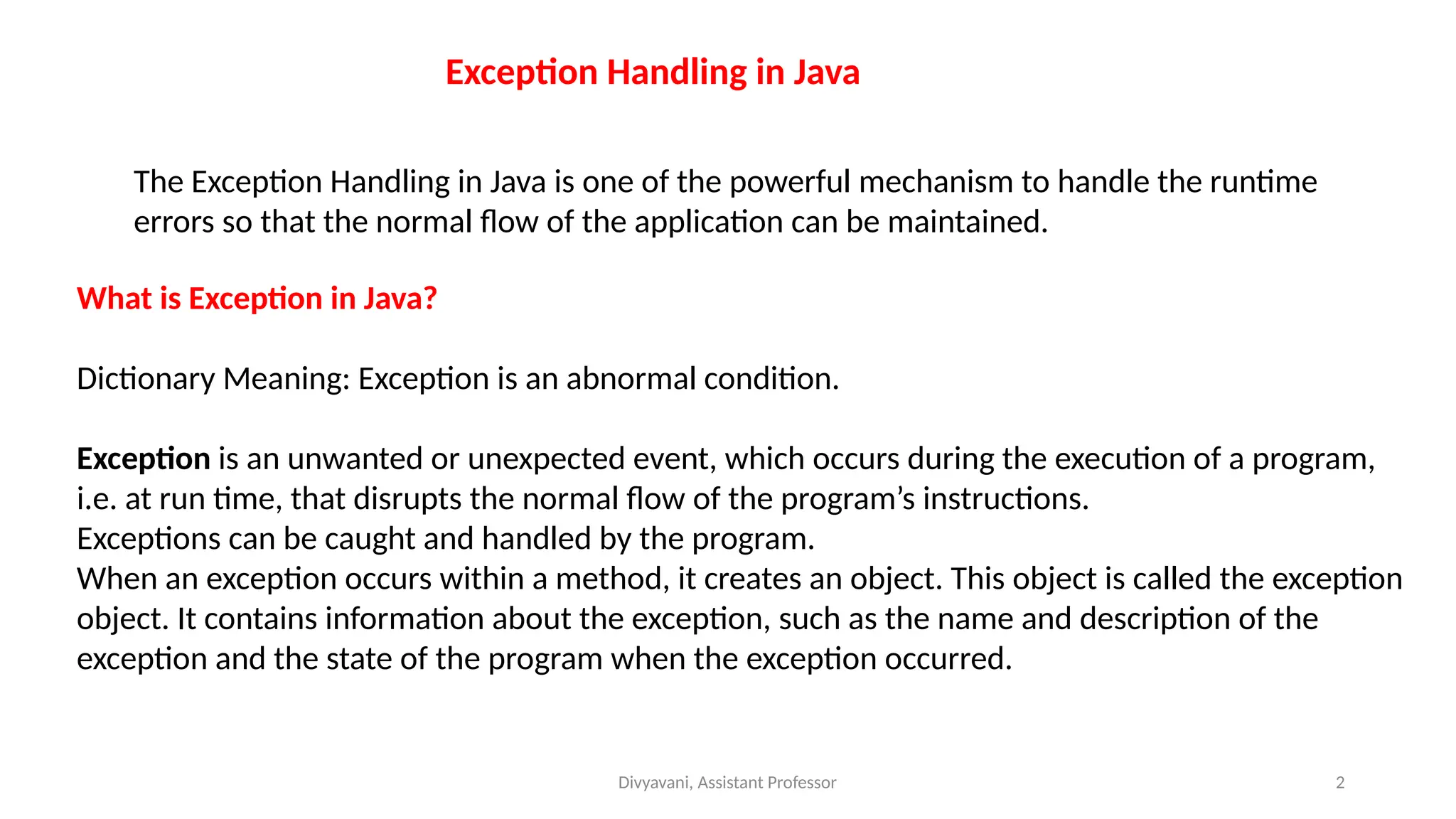 Exception Handling in Java

The Exception Handling in Java is one of the powerful mechanism to handle the runtime errors so that the normal flow of the application can be maintained.

What is Exception in Java?

Dictionary Meaning: Exception is an abnormal condition.

Exception is an unwanted or unexpected event, which occurs during the execution of a program, i.e. at run time, that disrupts the normal flow of the program's instructions.
Exceptions can be caught and handled by the program.
When an exception occurs within a method, it creates an object. This object is called the exception object. It contains information about the exception, such as the name and description of the exception and the state of the program when the exception occurred.

Divyavani, Assistant Professor

2